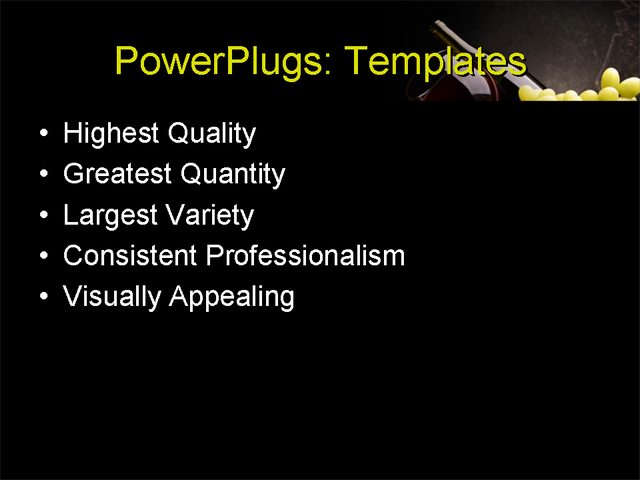 PowerPlugs: Templates

• Highest Quality
• Greatest Quantity
• Largest Variety
• Consistent Professionalism
• Visually Appealing